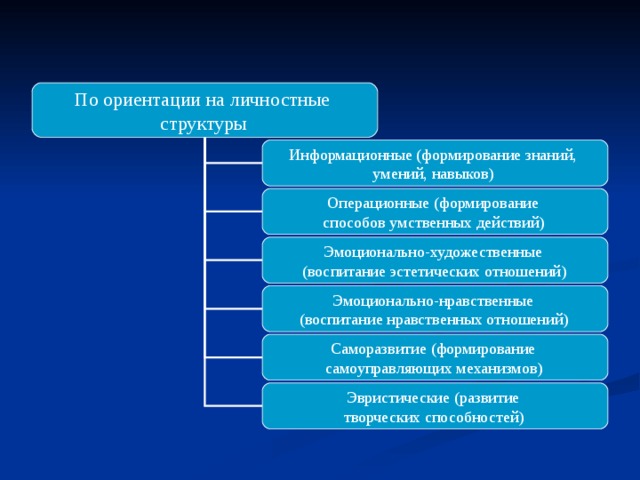 По ориентации на личностные структуры

Информационные (формирование знаний, умений, навыков)

Операционные (формирование способов умственных действий)

Эмоционально-художественные (воспитание эстетических отношений)

Эмоционально-нравственные (воспитание нравственных отношений)

Саморазвитие (формирование самоуправляющих механизмов)

Эвристические (развитие творческих способностей)